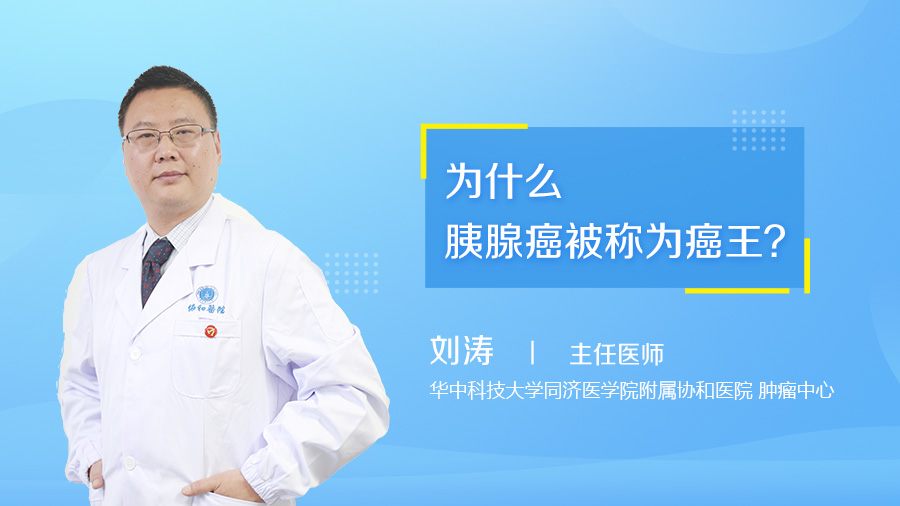 为什么
胰腺癌被称为癌王?

协和医院

刘涛 | 主任医师
华中科技大学同济医学院附属协和医院 肿瘤中心